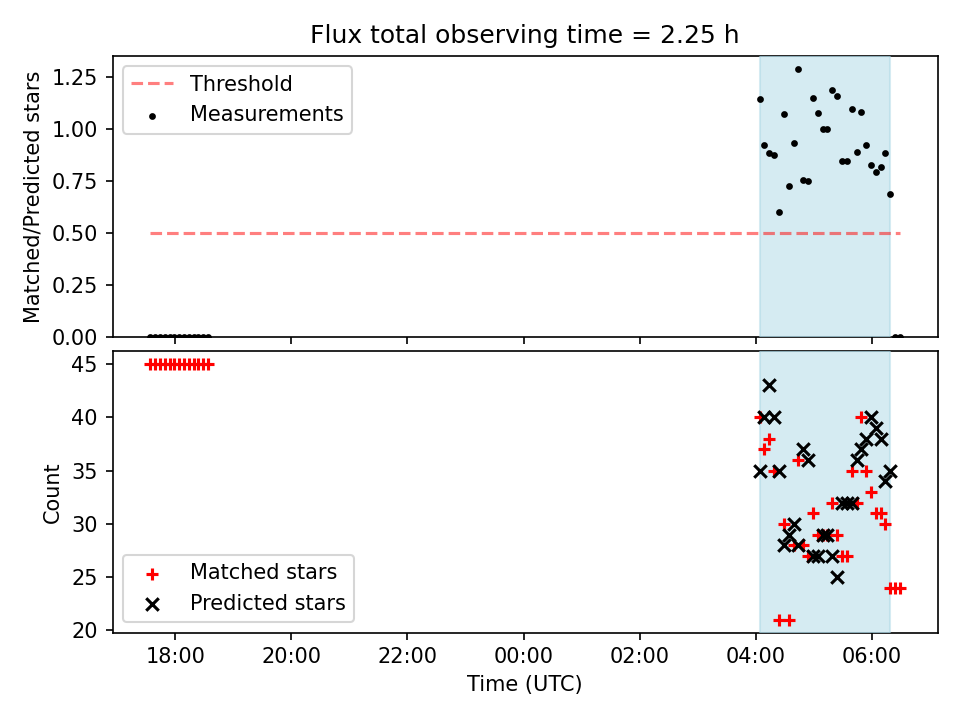 Flux total observing time = 2.25 h

Matched/Predicted stars

1.25
1.00
0.75
0.50
0.25
0.00

Threshold
Measurements

Count

45
40
35
30
25
20

Matched stars
Predicted stars

18:00
20:00
22:00
00:00
02:00
04:00
06:00

Time (UTC)